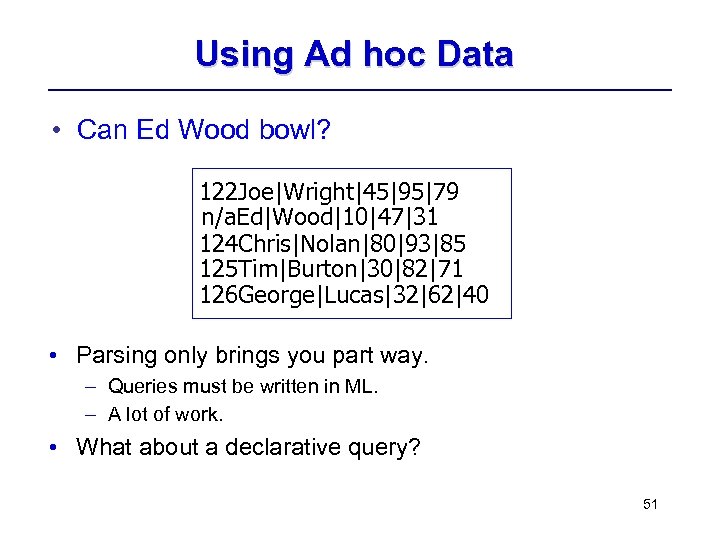 Using Ad hoc Data

• Can Ed Wood bowl?

122Joe|Wright|45|95|79
n/aEd|Wood|10|47|31
124Chris|Nolan|80|93|85
125Tim|Burton|30|82|71
126George|Lucas|32|62|40

• Parsing only brings you part way.
– Queries must be written in ML.
– A lot of work.
• What about a declarative query?

51